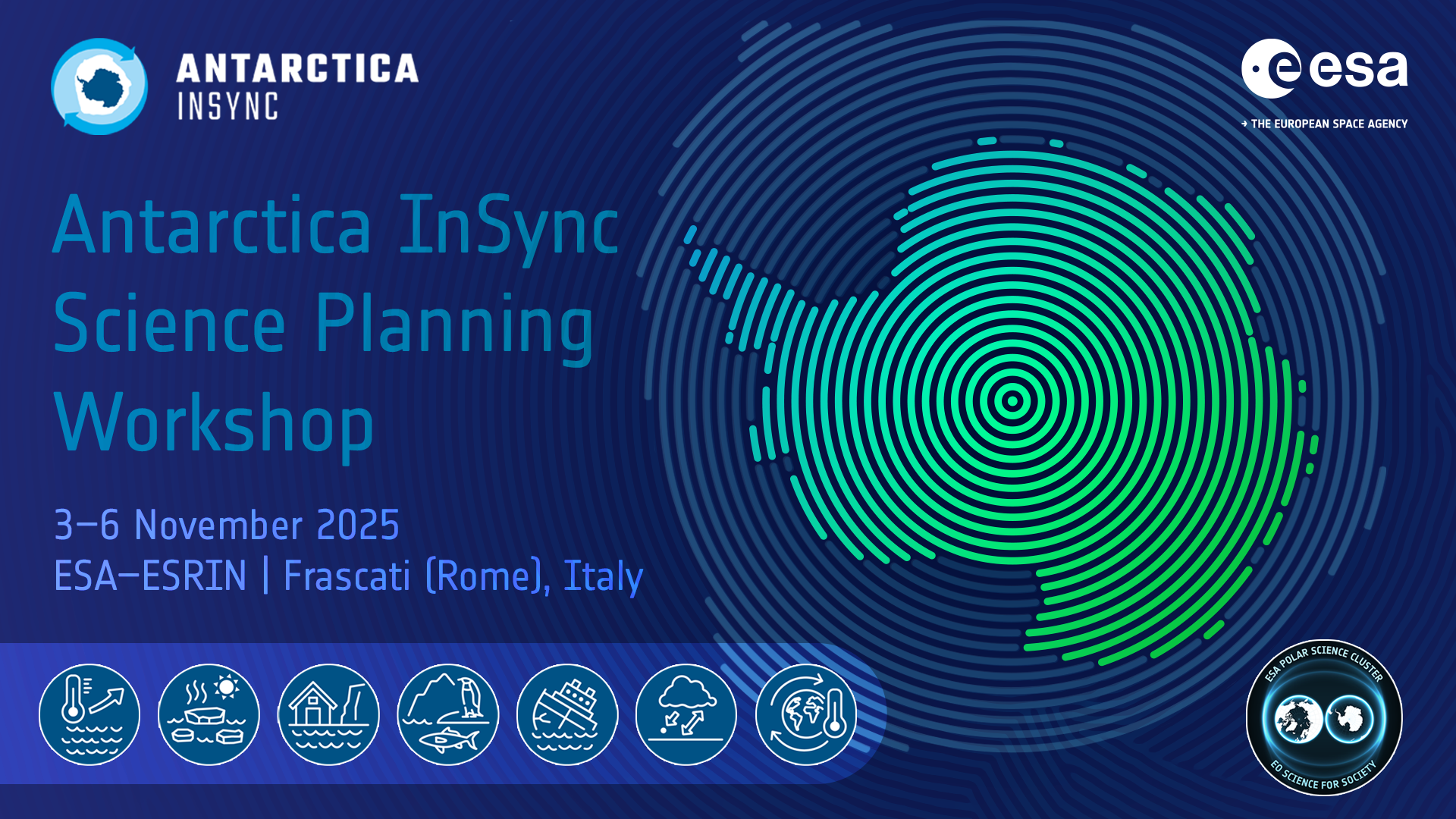 ANTARCTICA
INSYNC

esa
→ THE EUROPEAN SPACE AGENCY

Antarctica InSync
Science Planning
Workshop

3–6 November 2025
ESA–ESRIN | Frascati (Rome), Italy

ESA POLAR SCIENCE CLUSTER
EO SCIENCE FOR SOCIETY